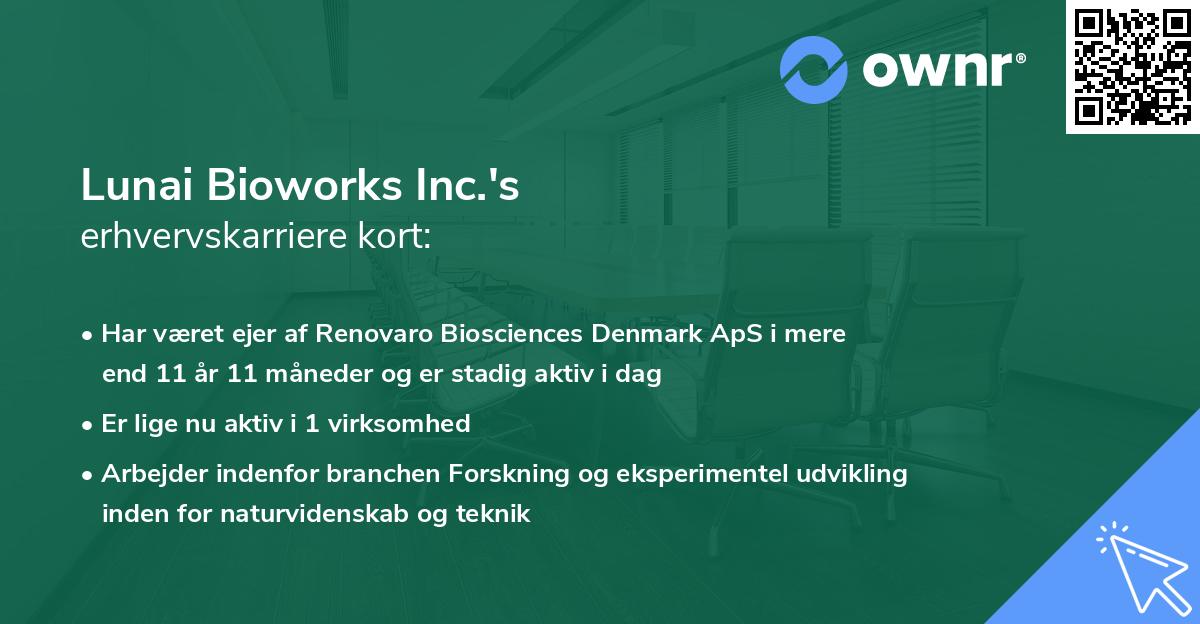 ownr®

Lunai Bioworks Inc.'s
erhvervskarriere kort:

• Har været ejer af Renovaro Biosciences Denmark ApS i mere end 11 år 11 måneder og er stadig aktiv i dag

• Er lige nu aktiv i 1 virksomhed

• Arbejder indenfor branchen Forskning og eksperimentel udvikling inden for naturvidenskab og teknik